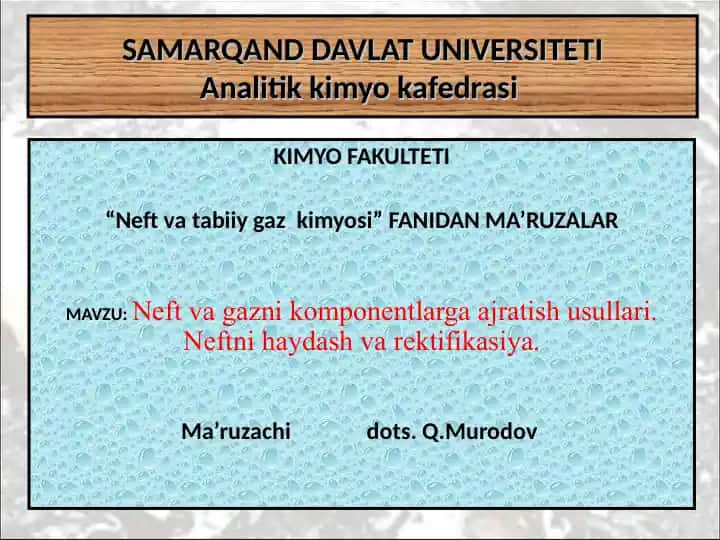 SAMARQAND DAVLAT UNIVERSITETI
Analitik kimyo kafedrasi

KIMYO FAKULTETI

“Neft va tabiiy gaz kimyosi” FANIDAN MA’RUZALAR

MAVZU: Neft va gazni komponentlarga ajratish usullari. Neftni haydash va rektifikasiya.

Ma’ruzachi dots. Q.Murodov